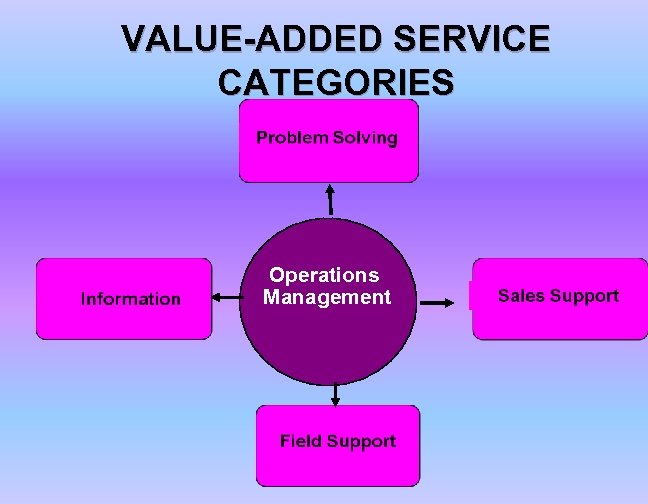 VALUE-ADDED SERVICE CATEGORIES

Problem Solving

Information

Operations Management

Sales Support

Field Support